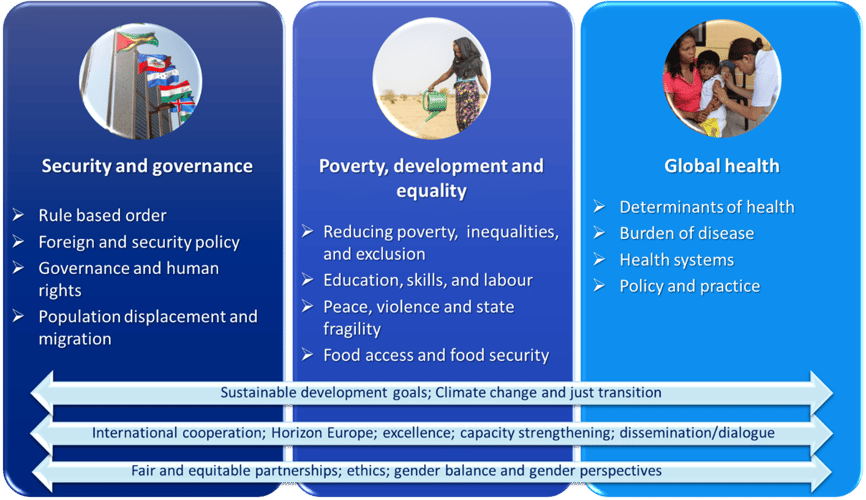 Security and governance

➢ Rule based order
➢ Foreign and security policy
➢ Governance and human rights
➢ Population displacement and migration

Poverty, development and equality

➢ Reducing poverty, inequalities, and exclusion
➢ Education, skills, and labour
➢ Peace, violence and state fragility
➢ Food access and food security

Global health

➢ Determinants of health
➢ Burden of disease
➢ Health systems
➢ Policy and practice

Sustainable development goals; Climate change and just transition

International cooperation; Horizon Europe; excellence; capacity strengthening; dissemination/dialogue

Fair and equitable partnerships; ethics; gender balance and gender perspectives